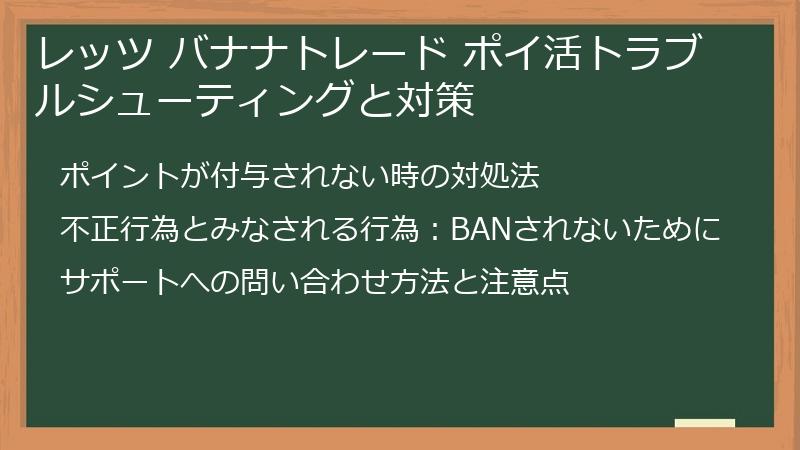 レッツ バナナトレード ポイ活トラブルシューティングと対策

ポイントが付与されない時の対処法

不正行為とみなされる行為：BANされないために

サポートへの問い合わせ方法と注意点